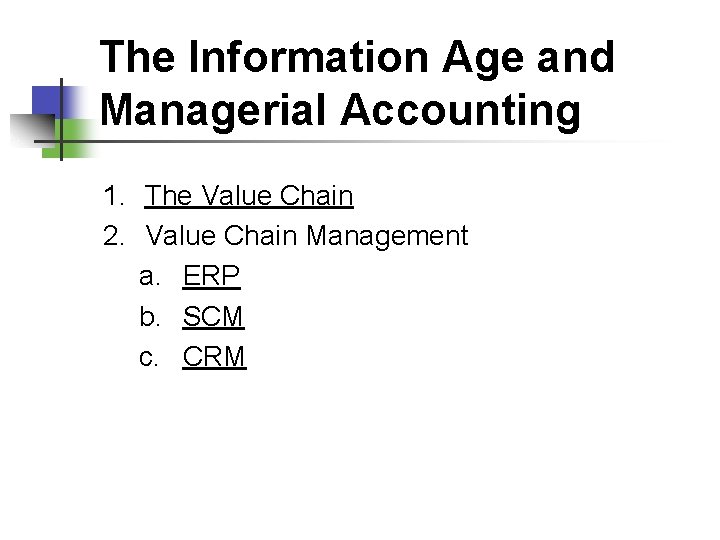 The Information Age and Managerial Accounting

1. The Value Chain
2. Value Chain Management
   a. ERP
   b. SCM
   c. CRM